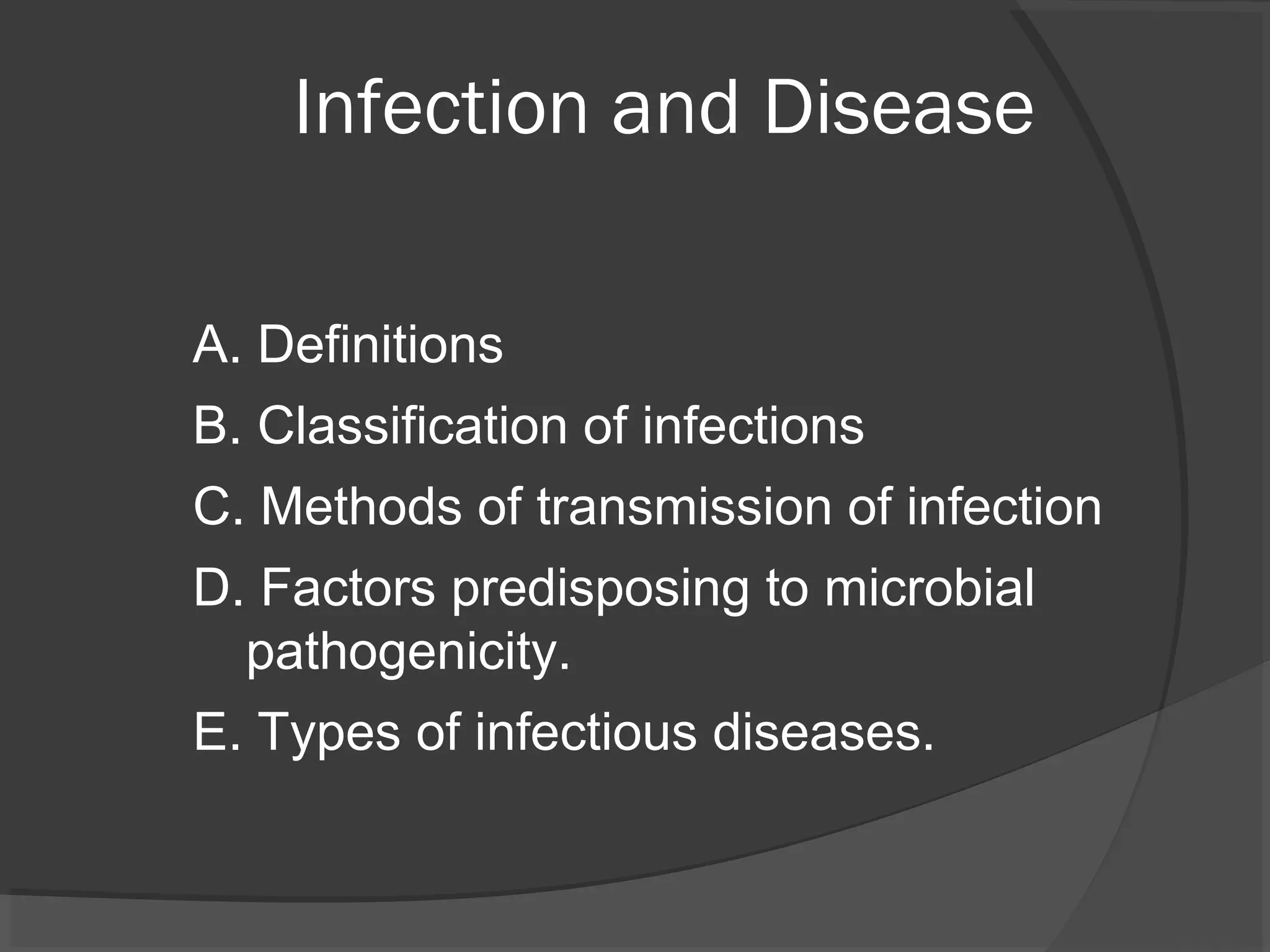 Infection and Disease

A. Definitions

B. Classification of infections

C. Methods of transmission of infection

D. Factors predisposing to microbial pathogenicity.

E. Types of infectious diseases.